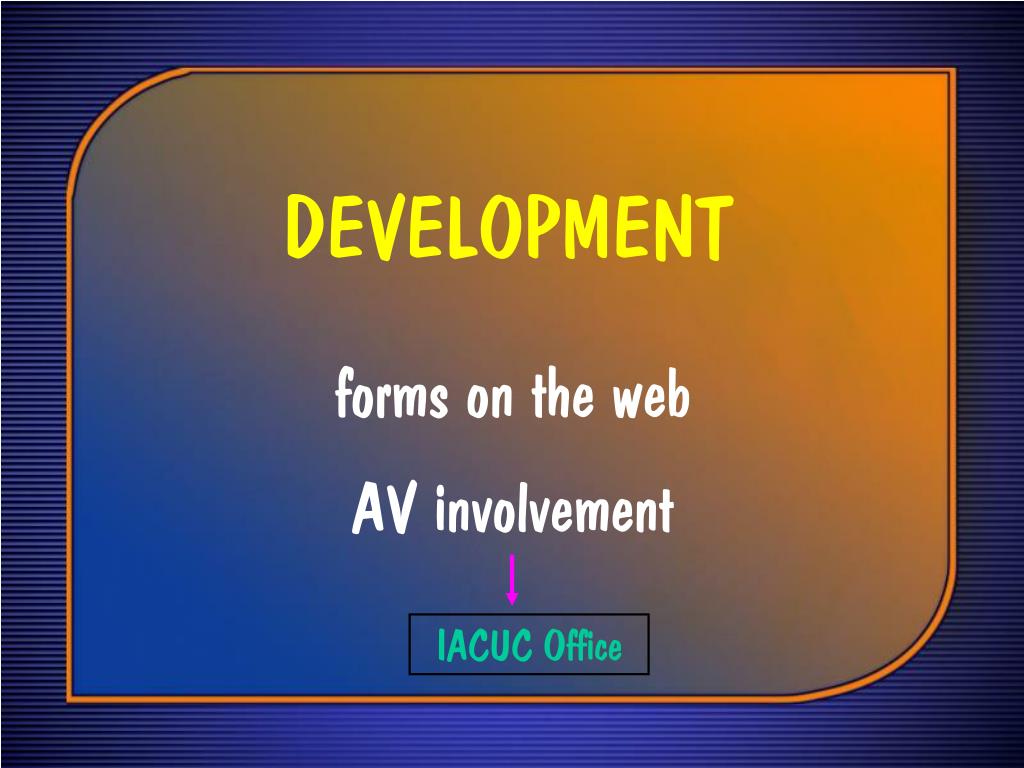 DEVELOPMENT

forms on the web

AV involvement

IACUC Office